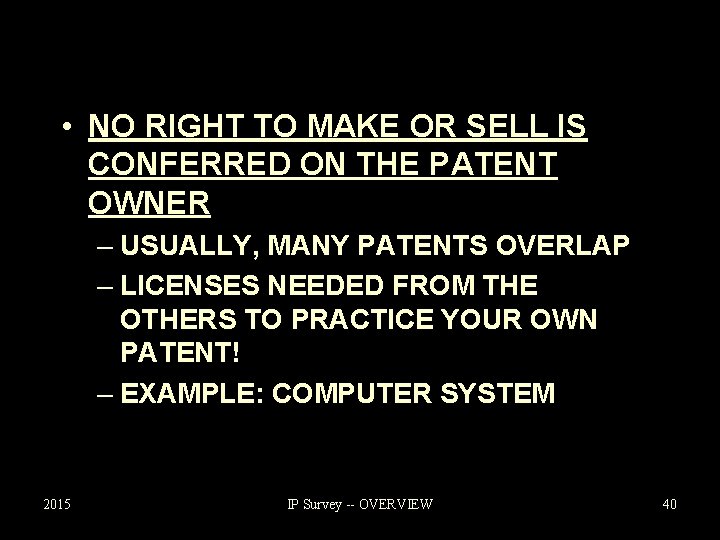 • NO RIGHT TO MAKE OR SELL IS CONFERRED ON THE PATENT OWNER

– USUALLY, MANY PATENTS OVERLAP

– LICENSES NEEDED FROM THE OTHERS TO PRACTICE YOUR OWN PATENT!

– EXAMPLE: COMPUTER SYSTEM

2015

IP Survey -- OVERVIEW

40